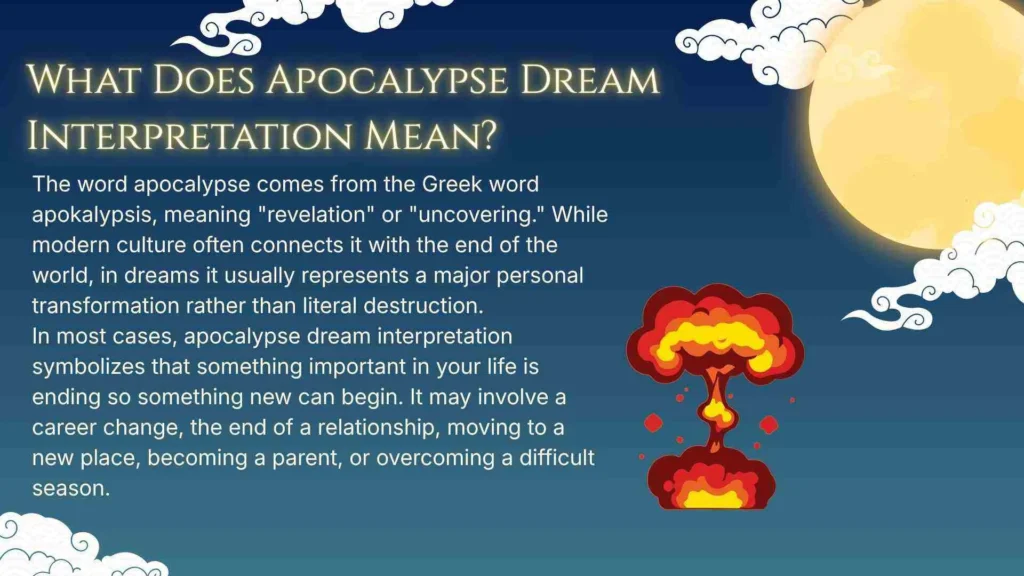 What Does Apocalypse Dream Interpretation Mean?

The word apocalypse comes from the Greek word apokalypsis, meaning "revelation" or "uncovering." While modern culture often connects it with the end of the world, in dreams it usually represents a major personal transformation rather than literal destruction.
In most cases, apocalypse dream interpretation symbolizes that something important in your life is ending so something new can begin. It may involve a career change, the end of a relationship, moving to a new place, becoming a parent, or overcoming a difficult season.